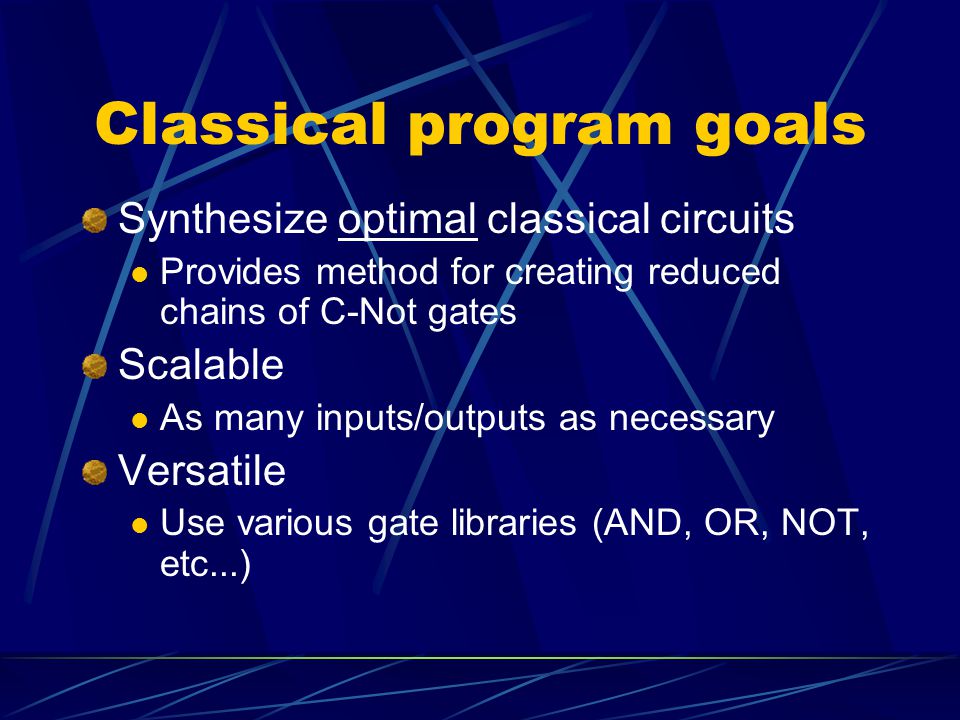 Classical program goals

Synthesize optimal classical circuits

Provides method for creating reduced chains of C-Not gates

Scalable

As many inputs/outputs as necessary

Versatile

Use various gate libraries (AND, OR, NOT, etc...)